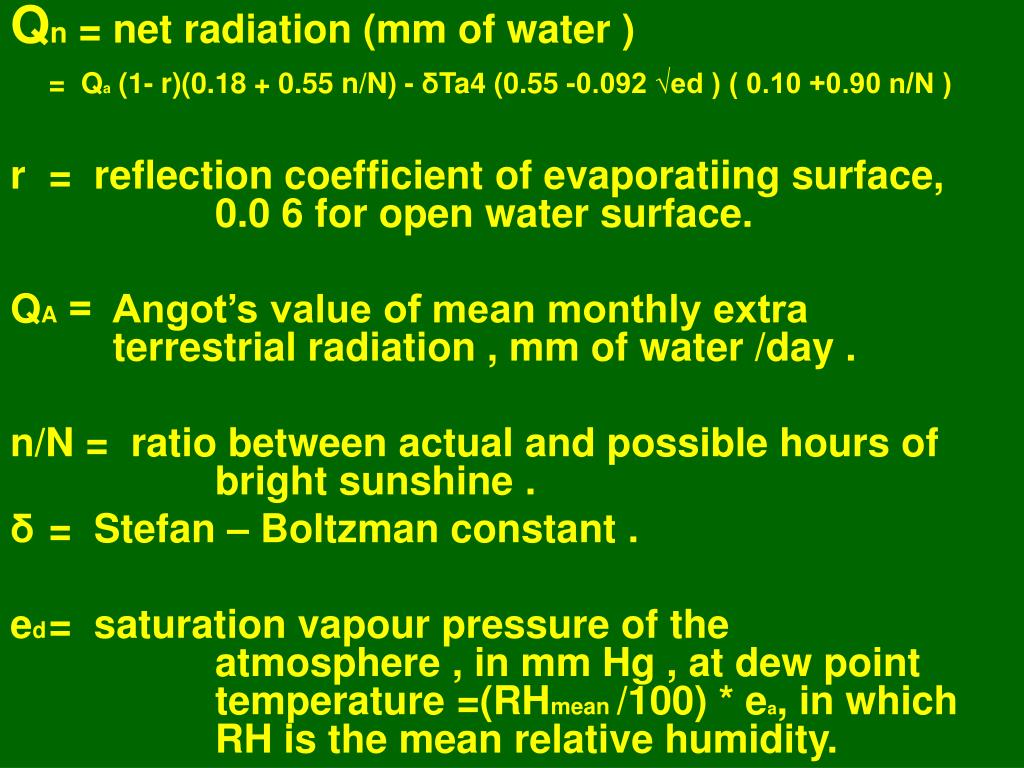 $Q_n$ = net radiation (mm of water )

= $Q_a$ (1- r)(0.18 + 0.55 n/N) - δTa4 (0.55 -0.092 √ed ) ( 0.10 +0.90 n/N )

r = reflection coefficient of evaporatiing surface, 0.0 6 for open water surface.

$Q_A$ = Angot's value of mean monthly extra terrestrial radiation , mm of water /day .

n/N = ratio between actual and possible hours of bright sunshine .

δ = Stefan – Boltzman constant .

$e_d$= saturation vapour pressure of the atmosphere , in mm Hg , at dew point temperature =($RH_{mean}$ /100) * $e_a$, in which RH is the mean relative humidity.